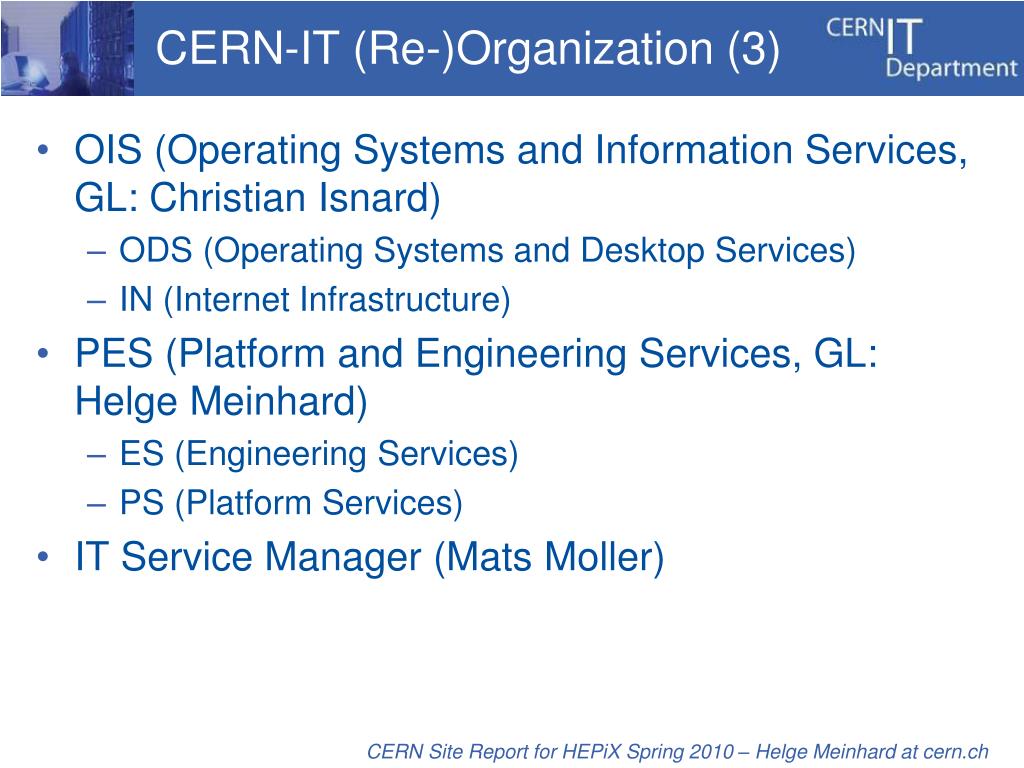 CERN-IT (Re-)Organization (3)

CERN IT Department

• OIS (Operating Systems and Information Services, GL: Christian Isnard)
– ODS (Operating Systems and Desktop Services)
– IN (Internet Infrastructure)
• PES (Platform and Engineering Services, GL: Helge Meinhard)
– ES (Engineering Services)
– PS (Platform Services)
• IT Service Manager (Mats Moller)

CERN Site Report for HEPiX Spring 2010 – Helge Meinhard at cern.ch